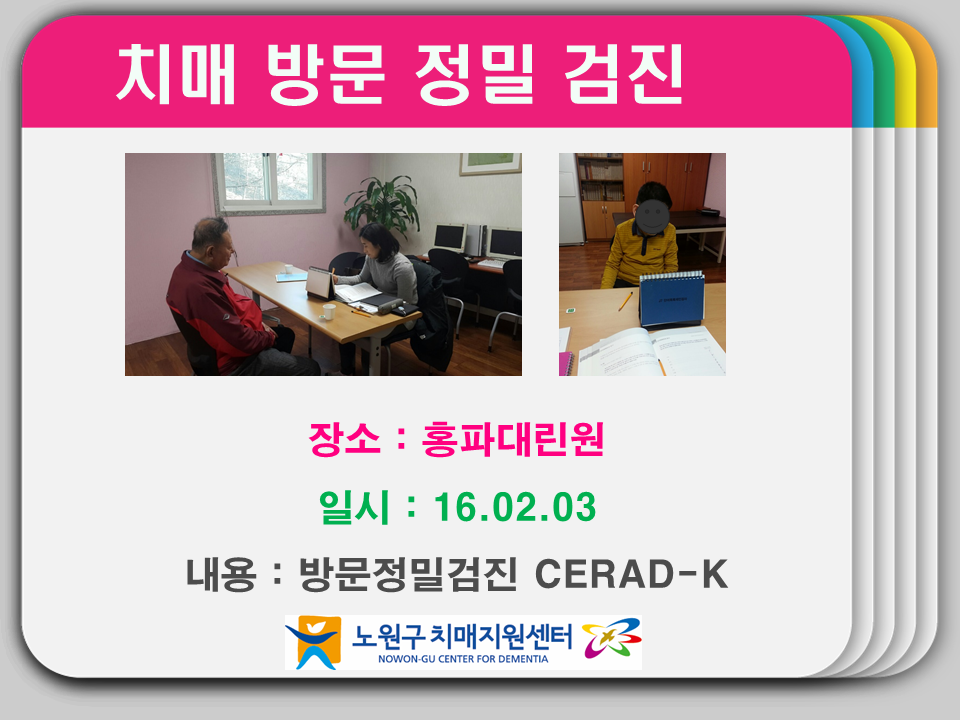 치매 방문 정밀 검진

장소 : 홍파대린원

일시 : 16.02.03

내용 : 방문정밀검진 CERAD-K

노원구 치매지원센터
NOWON-GU CENTER FOR DEMENTIA